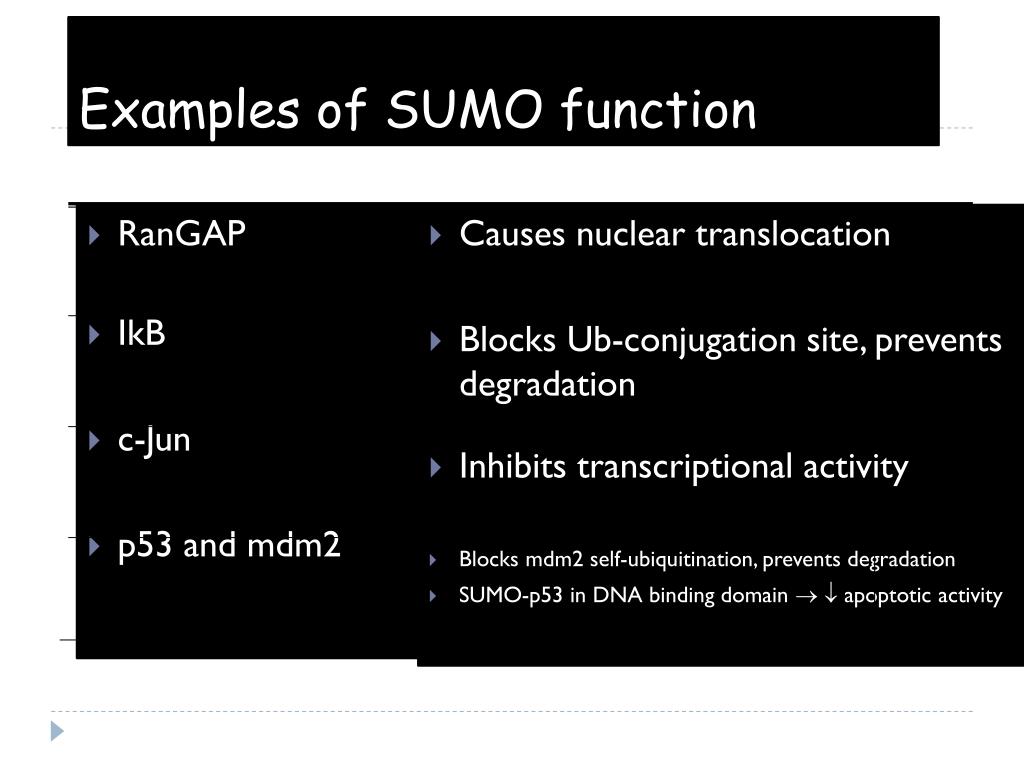 Examples of SUMO function

RanGAP

IkB

c-Jun

p53 and mdm2

Causes nuclear translocation

Blocks Ub-conjugation site, prevents degradation

Inhibits transcriptional activity

Blocks mdm2 self-ubiquitination, prevents degradation

SUMO-p53 in DNA binding domain $\rightarrow$ $\downarrow$ apoptotic activity